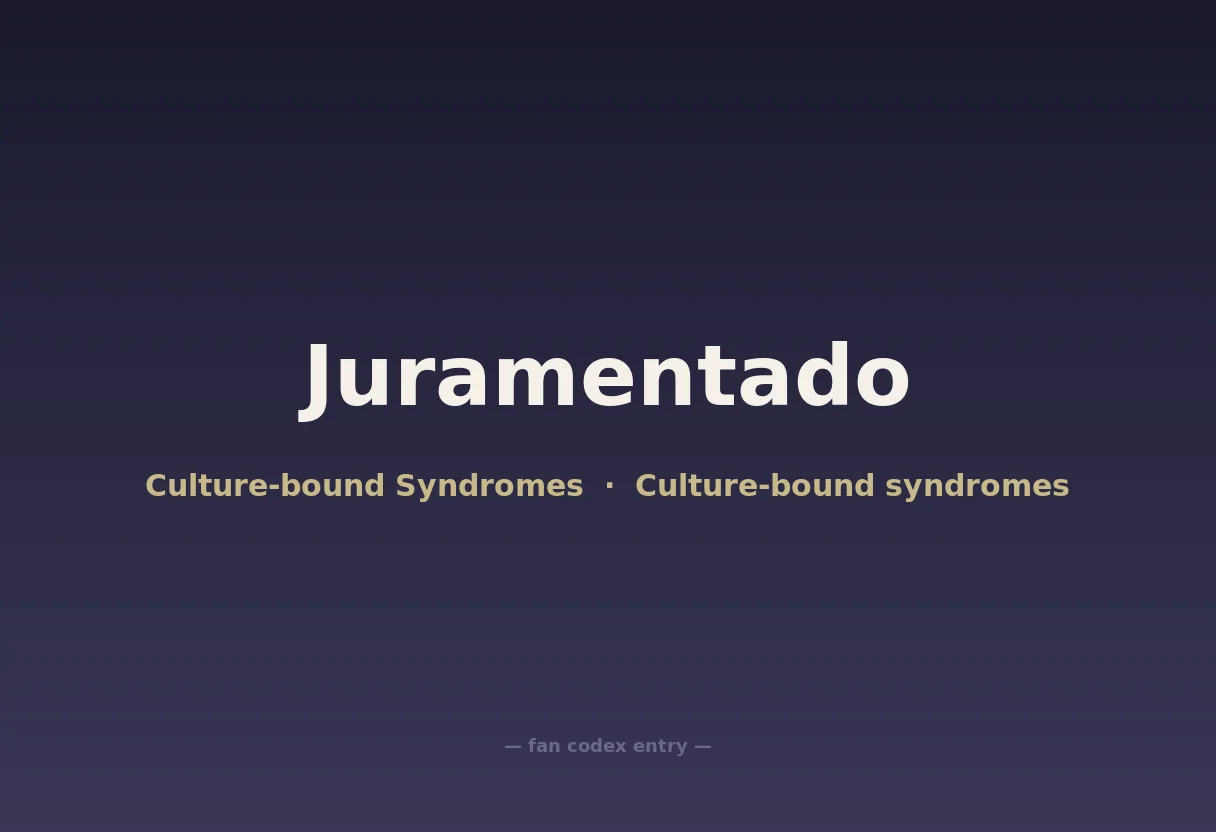 Juramentado

Culture-bound Syndromes · Culture-bound syndromes

— fan codex entry —